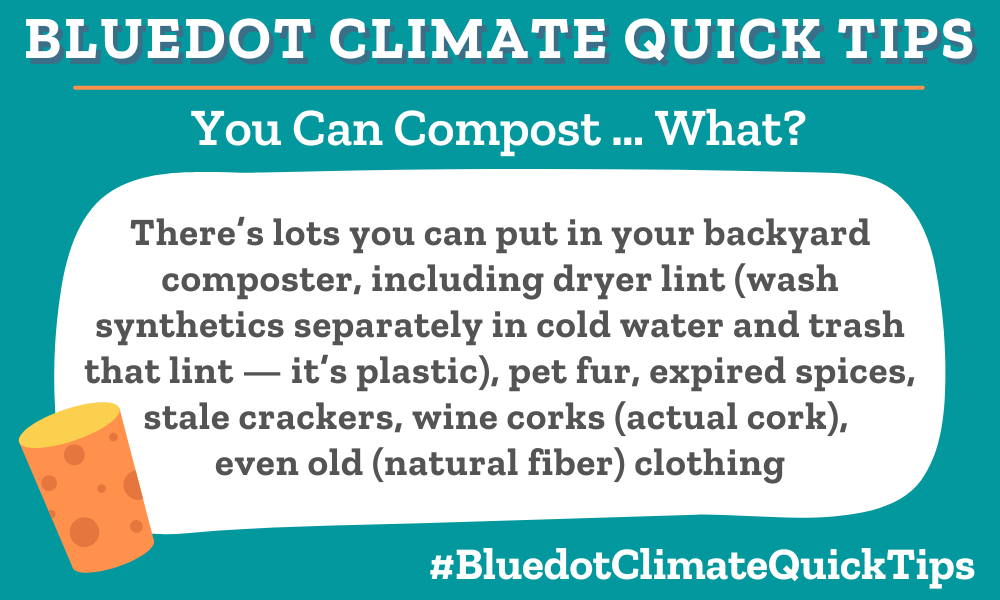 BLUEDOT CLIMATE QUICK TIPS

You Can Compost ... What?

There's lots you can put in your backyard composter, including dryer lint (wash synthetics separately in cold water and trash that lint — it's plastic), pet fur, expired spices, stale crackers, wine corks (actual cork), even old (natural fiber) clothing

#BluedotClimateQuickTips